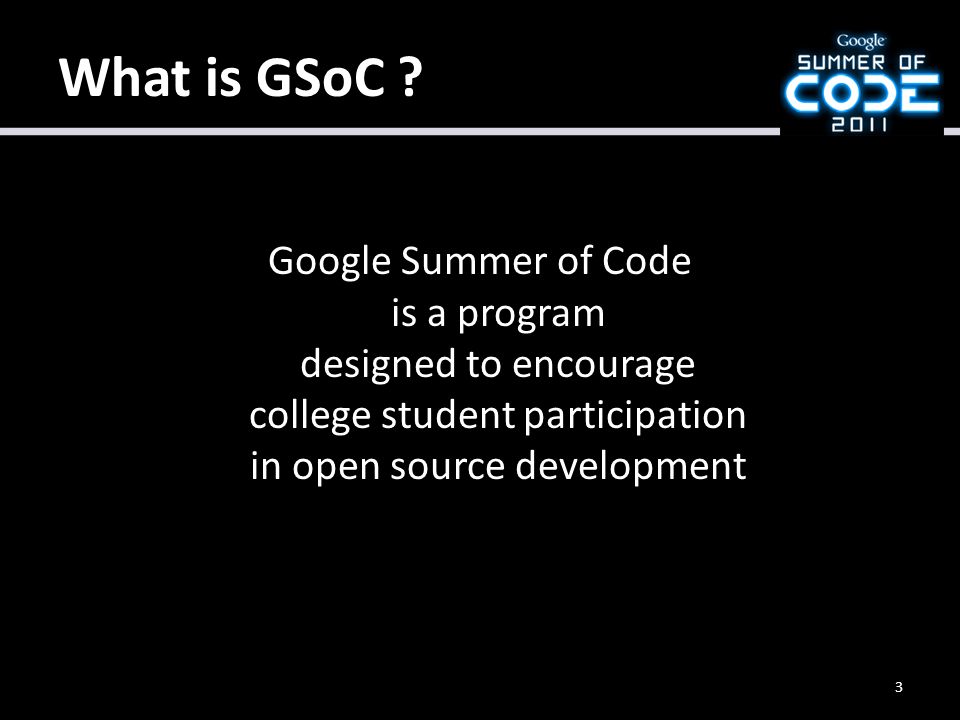 What is GSoC ?

Google
SUMMER OF
CODE
2011

Google Summer of Code
is a program
designed to encourage
college student participation
in open source development

3